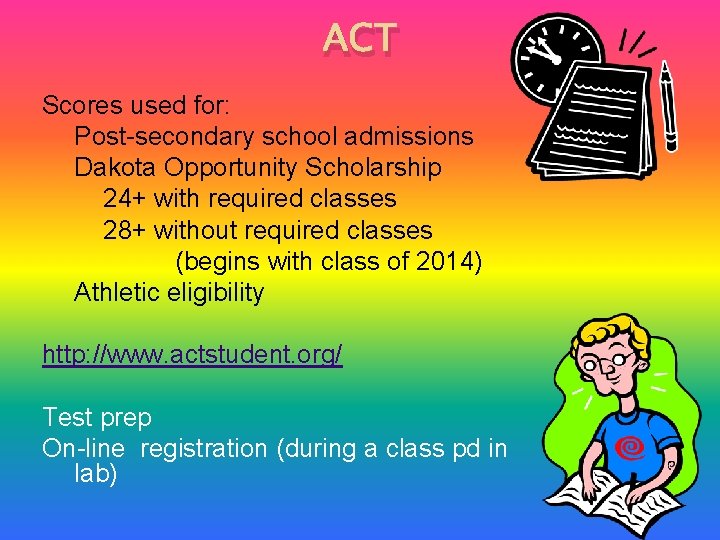 ACT

Scores used for:

Post-secondary school admissions

Dakota Opportunity Scholarship

24+ with required classes

28+ without required classes

(begins with class of 2014)

Athletic eligibility

http://www.actstudent.org/

Test prep

On-line registration (during a class pd in lab)